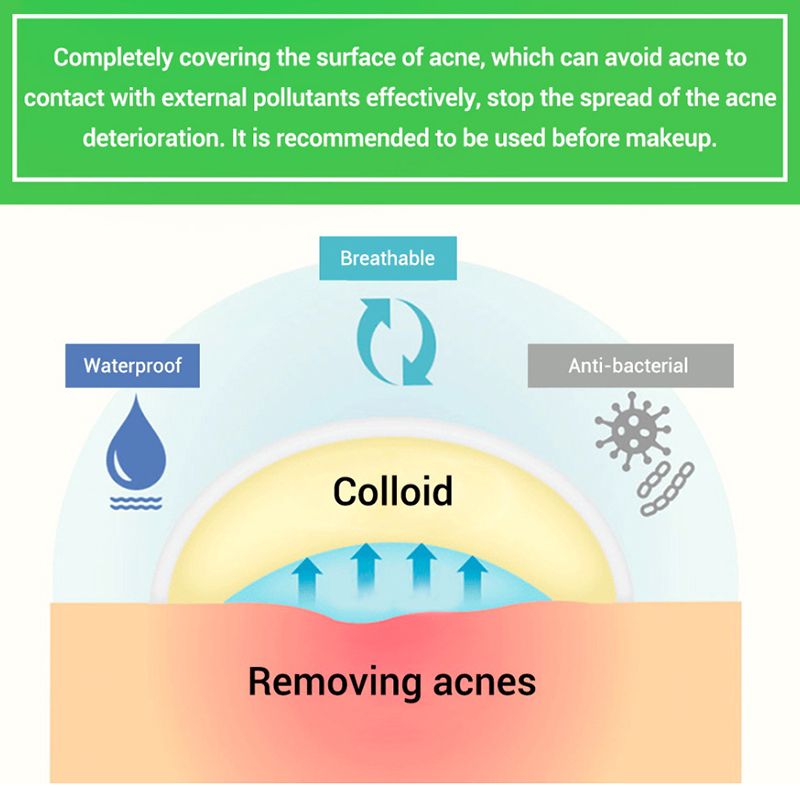 Completely covering the surface of acne, which can avoid acne to contact with external pollutants effectively, stop the spread of the acne deterioration. It is recommended to be used before makeup.

Breathable

Waterproof

Anti-bacterial

Colloid

Removing acnes